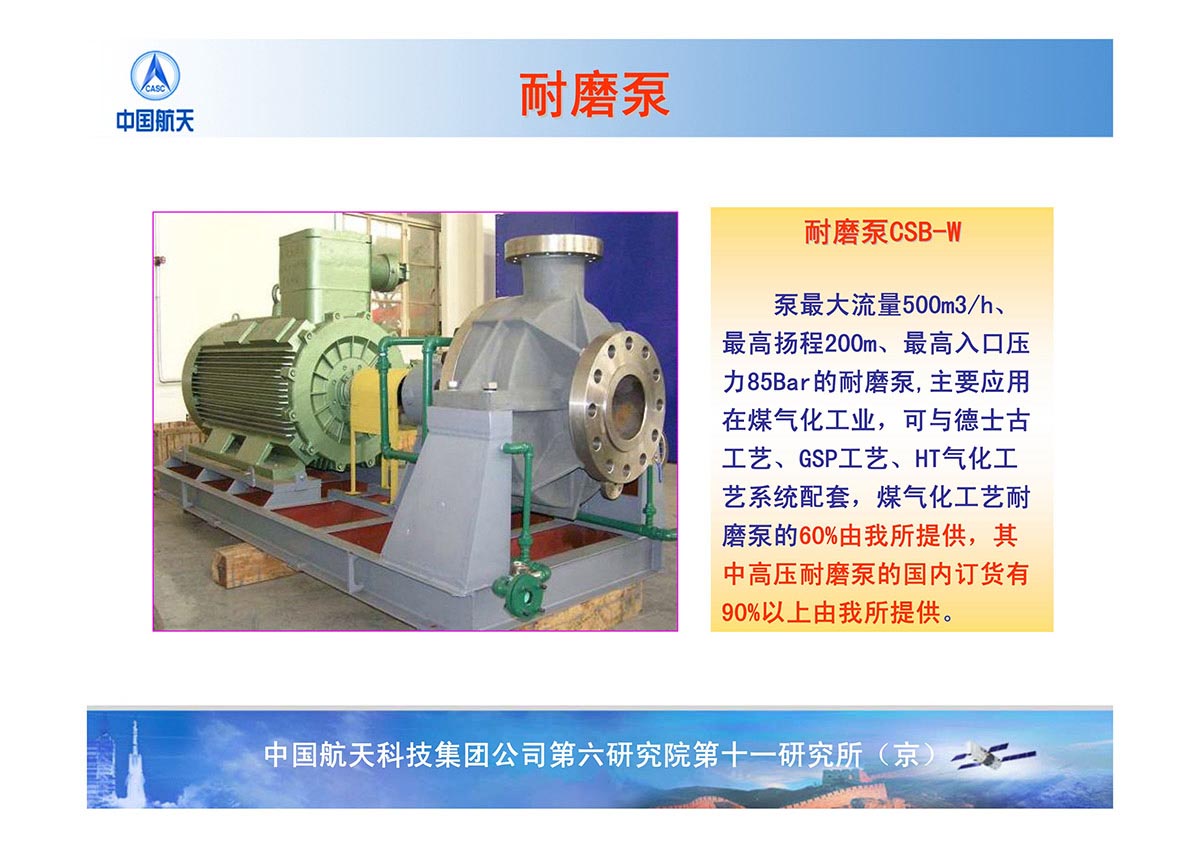 CASC
中国航天

耐磨泵

耐磨泵CSB-W

泵最大流量500m3/h、最高扬程200m、最高入口压力85Bar的耐磨泵,主要应用在煤气化工业，可与德士古工艺、GSP工艺、HT气化工艺系统配套，煤气化工艺耐磨泵的60%由我所提供，其中高压耐磨泵的国内订货有90%以上由我所提供。

中国航天科技集团公司第六研究院第十一研究所（京）